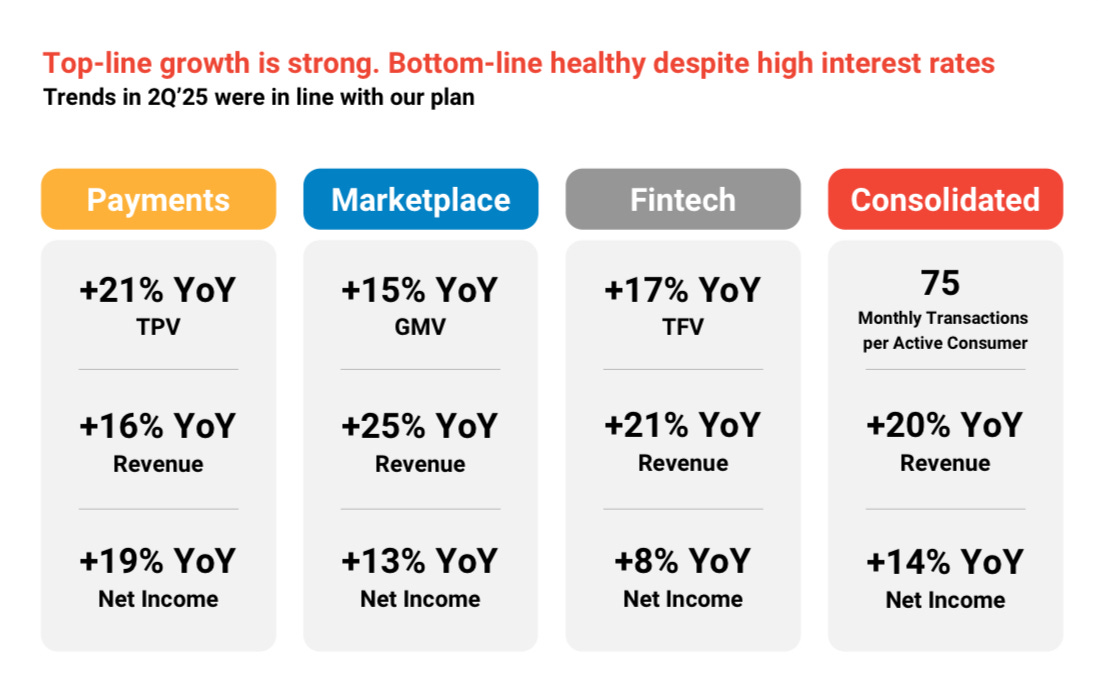 Top-line growth is strong. Bottom-line healthy despite high interest rates
Trends in 2Q'25 were in line with our plan

Payments

+21% YoY
TPV

+16% YoY
Revenue

+19% YoY
Net Income

Marketplace

+15% YoY
GMV

+25% YoY
Revenue

+13% YoY
Net Income

Fintech

+17% YoY
TFV

+21% YoY
Revenue

+8% YoY
Net Income

Consolidated

75
Monthly Transactions per Active Consumer

+20% YoY
Revenue

+14% YoY
Net Income